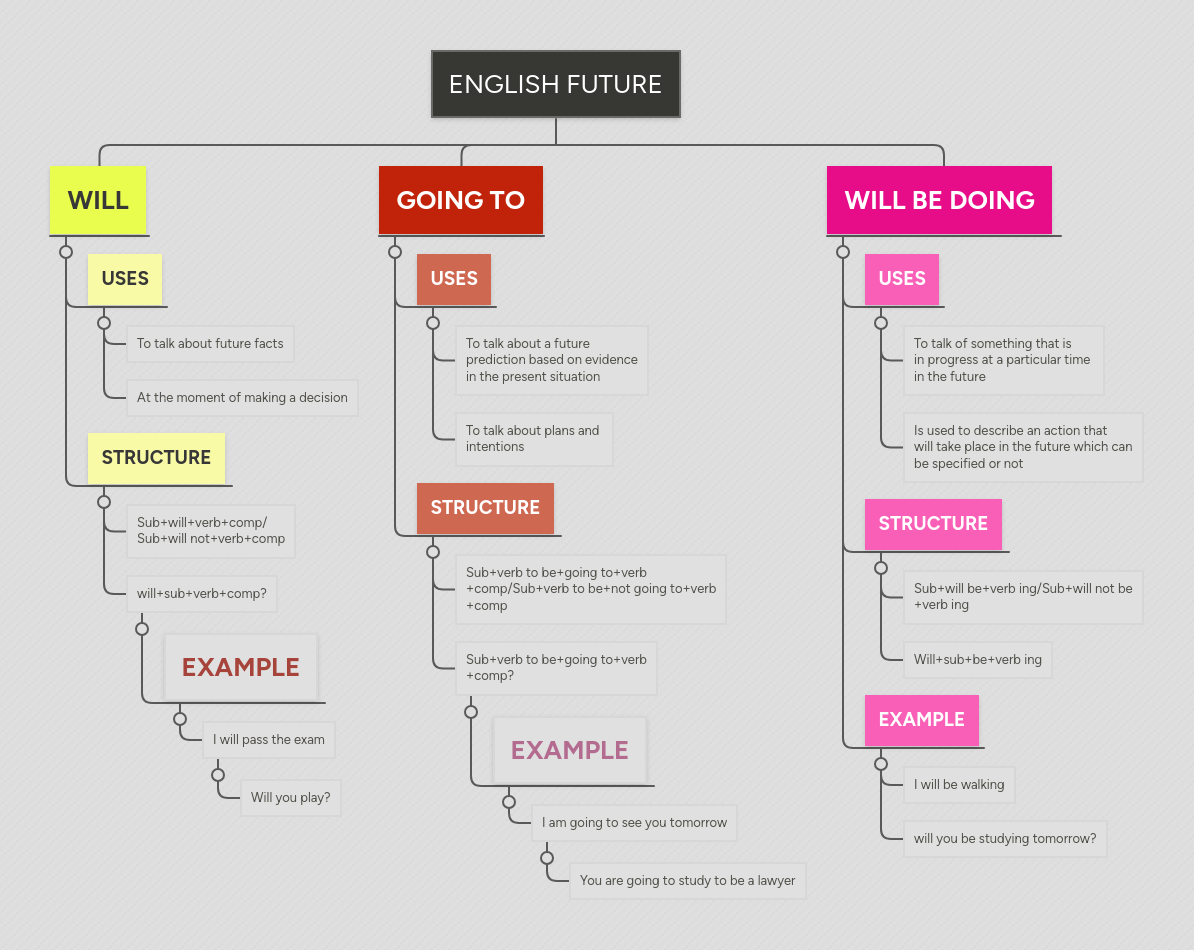 ENGLISH FUTURE

WILL

USES

To talk about future facts

At the moment of making a decision

STRUCTURE

Sub+will+verb+comp/ Sub+will not+verb+comp

will+sub+verb+comp?

EXAMPLE

I will pass the exam

Will you play?

GOING TO

USES

To talk about a future prediction based on evidence in the present situation

To talk about plans and intentions

STRUCTURE

Sub+verb to be+going to+verb +comp/Sub+verb to be+not going to+verb +comp

Sub+verb to be+going to+verb +comp?

EXAMPLE

I am going to see you tomorrow

You are going to study to be a lawyer

WILL BE DOING

USES

To talk of something that is in progress at a particular time in the future

Is used to describe an action that will take place in the future which can be specified or not

STRUCTURE

Sub+will be+verb ing/Sub+will not be +verb ing

Will+sub+be+verb ing

EXAMPLE

I will be walking

will you be studying tomorrow?